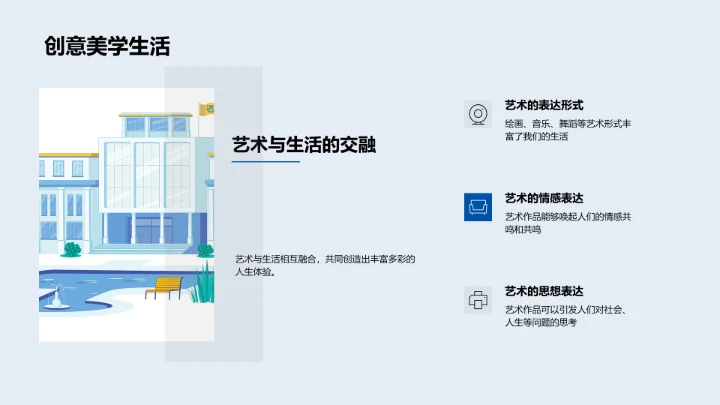 创意美学生活

艺术与生活的交融

艺术与生活相互融合，共同创造出丰富多彩的人生体验。

艺术的表达形式
绘画、音乐、舞蹈等艺术形式丰富了我们的生活

艺术的情感表达
艺术作品能够唤起人们的情感共鸣和共鸣

艺术的思想表达
艺术作品可以引发人们对社会、人生等问题的思考